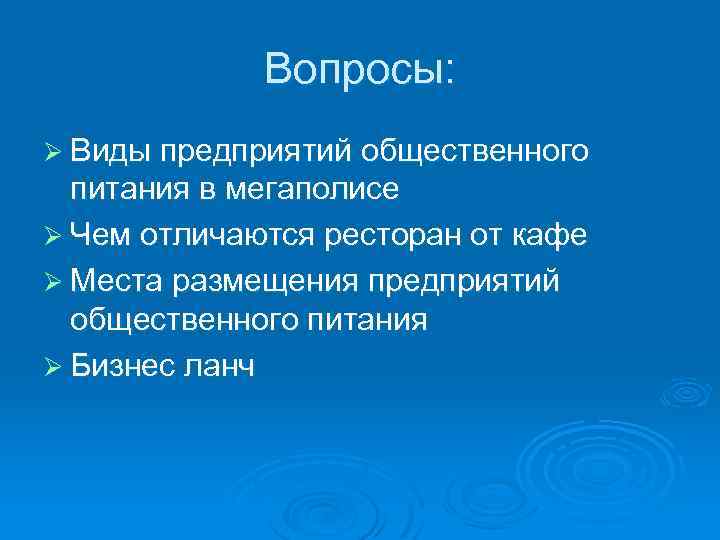 Вопросы:

➢ Виды предприятий общественного питания в мегаполисе
➢ Чем отличаются ресторан от кафе
➢ Места размещения предприятий общественного питания
➢ Бизнес ланч